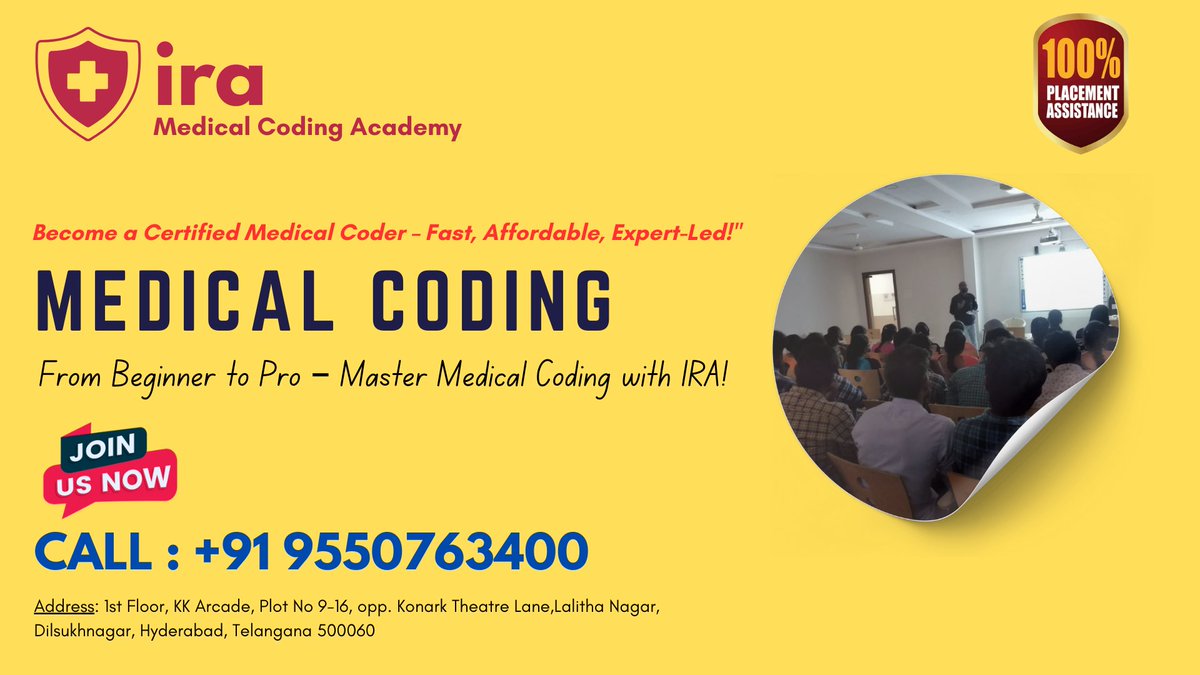 ira
Medical Coding Academy

100%
PLACEMENT ASSISTANCE

Become a Certified Medical Coder – Fast, Affordable, Expert-Led!"

MEDICAL CODING

From Beginner to Pro – Master Medical Coding with IRA!

JOIN US NOW

CALL : +91 9550763400

Address: 1st Floor, KK Arcade, Plot No 9-16, opp. Konark Theatre Lane,Lalitha Nagar, Dilsukhnagar, Hyderabad, Telangana 500060